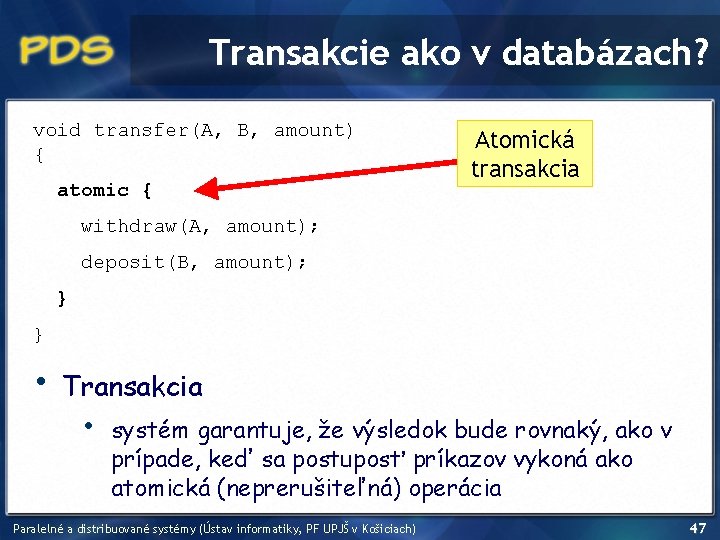 PDS

Transakcie ako v databázach?

void transfer(A, B, amount)
{
  atomic {
    withdraw(A, amount);
    deposit(B, amount);
  }
}

Atomická transakcia

• Transakcia
  • systém garantuje, že výsledok bude rovnaký, ako v prípade, keď sa postuposť príkazov vykoná ako atomická (neprerušiteľná) operácia

Paralelné a distribuované systémy (Ústav informatiky, PF UPJŠ v Košiciach)

47